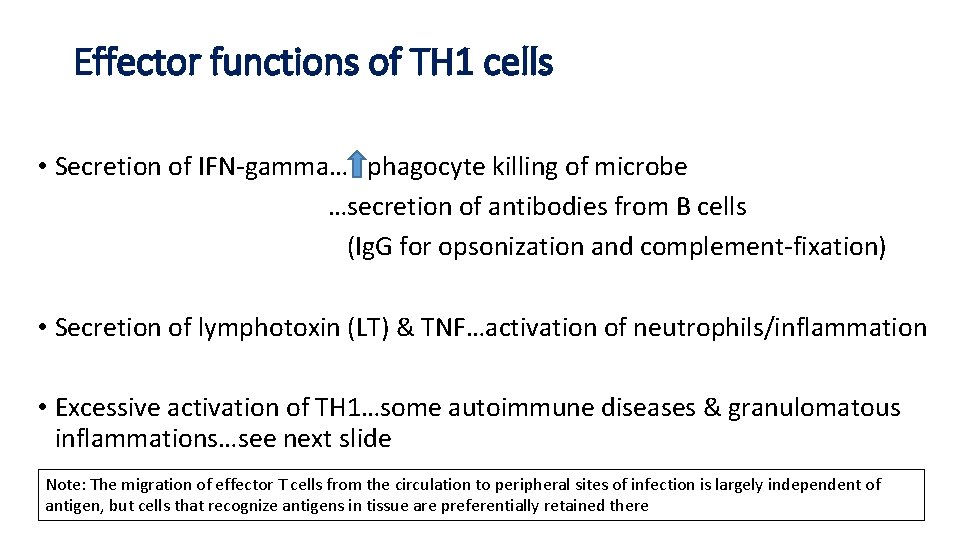 Effector functions of TH1 cells

• Secretion of IFN-gamma… phagocyte killing of microbe
…secretion of antibodies from B cells
(IgG for opsonization and complement-fixation)

• Secretion of lymphotoxin (LT) & TNF…activation of neutrophils/inflammation

• Excessive activation of TH1…some autoimmune diseases & granulomatous inflammations…see next slide

Note: The migration of effector T cells from the circulation to peripheral sites of infection is largely independent of antigen, but cells that recognize antigens in tissue are preferentially retained there